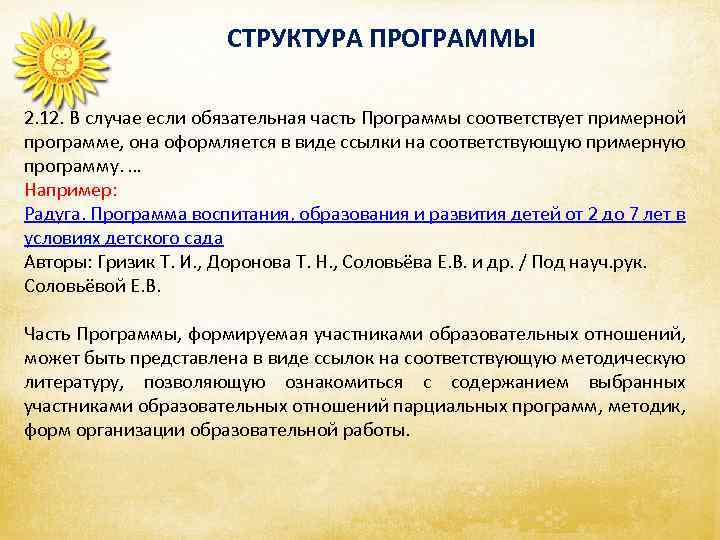 СТРУКТУРА ПРОГРАММЫ

2.12. В случае если обязательная часть Программы соответствует примерной программе, она оформляется в виде ссылки на соответствующую примерную программу. …
Например:
Радуга. Программа воспитания, образования и развития детей от 2 до 7 лет в условиях детского сада
Авторы: Гризик Т. И., Доронова Т. Н., Соловьёва Е.В. и др. / Под науч.рук. Соловьёвой Е.В.

Часть Программы, формируемая участниками образовательных отношений, может быть представлена в виде ссылок на соответствующую методическую литературу, позволяющую ознакомиться с содержанием выбранных участниками образовательных отношений парциальных программ, методик, форм организации образовательной работы.